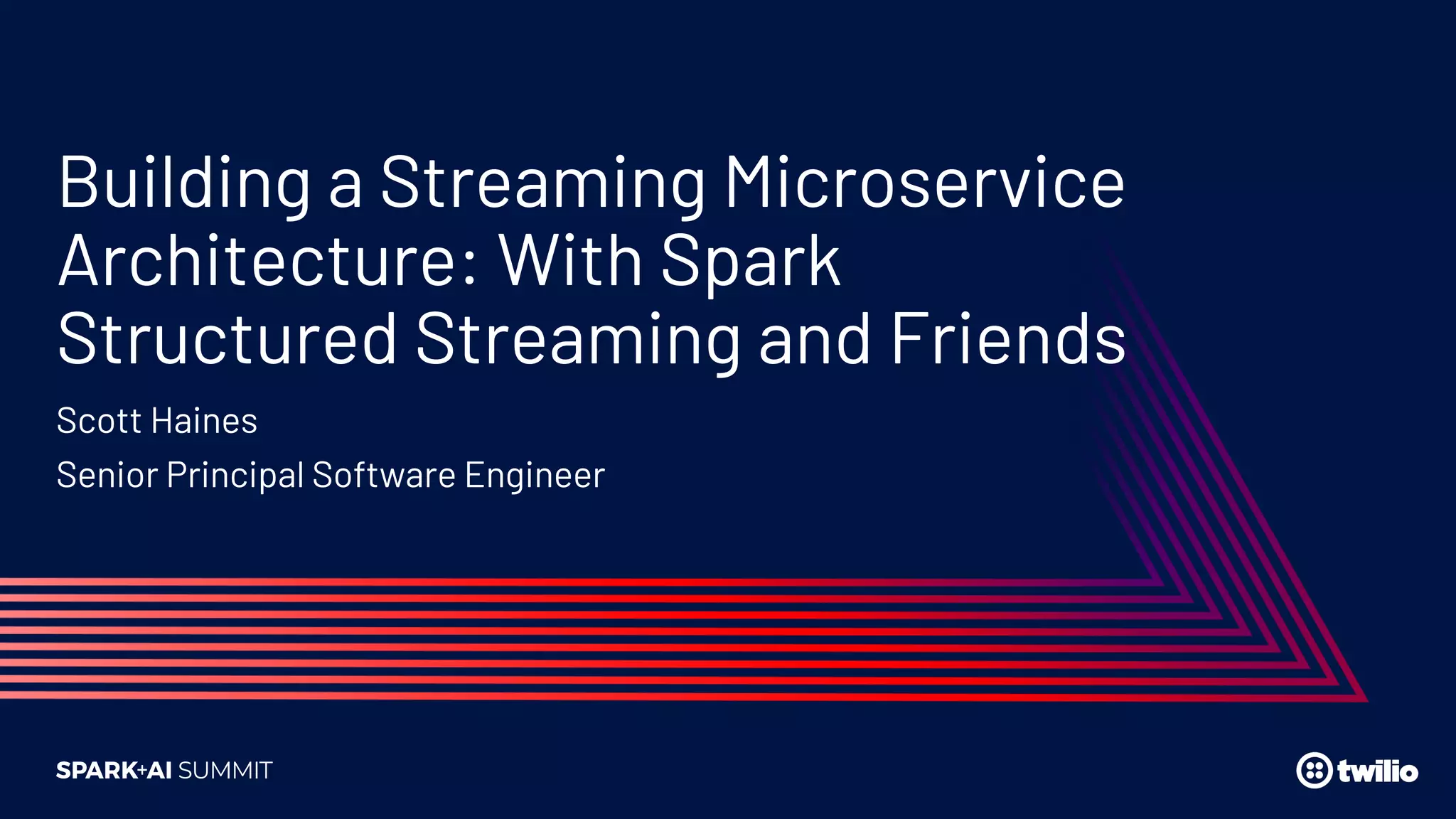 Building a Streaming Microservice Architecture: With Spark Structured Streaming and Friends

Scott Haines

Senior Principal Software Engineer

SPARK+AI SUMMIT

twilio